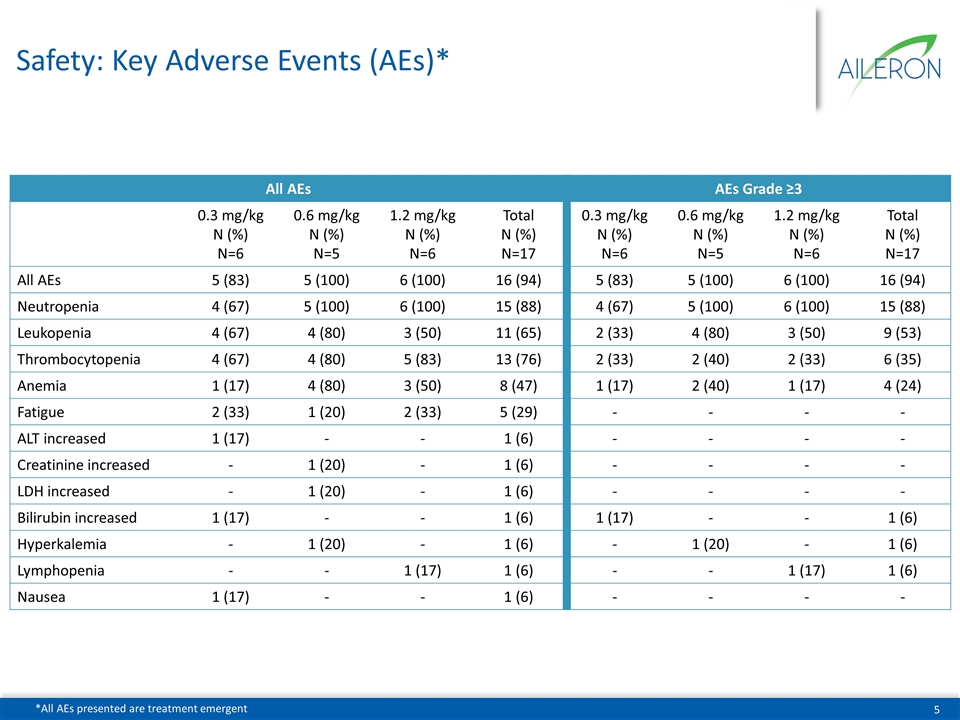 Safety: Key Adverse Events (AEs)*

AILERON

| | All AEs | | | | AEs Grade ≥3 | | | |
|---|---|---|---|---|---|---|---|---|
| | 0.3 mg/kg N (%) N=6 | 0.6 mg/kg N (%) N=5 | 1.2 mg/kg N (%) N=6 | Total N (%) N=17 | 0.3 mg/kg N (%) N=6 | 0.6 mg/kg N (%) N=5 | 1.2 mg/kg N (%) N=6 | Total N (%) N=17 |
| All AEs | 5 (83) | 5 (100) | 6 (100) | 16 (94) | 5 (83) | 5 (100) | 6 (100) | 16 (94) |
| Neutropenia | 4 (67) | 5 (100) | 6 (100) | 15 (88) | 4 (67) | 5 (100) | 6 (100) | 15 (88) |
| Leukopenia | 4 (67) | 4 (80) | 3 (50) | 11 (65) | 2 (33) | 4 (80) | 3 (50) | 9 (53) |
| Thrombocytopenia | 4 (67) | 4 (80) | 5 (83) | 13 (76) | 2 (33) | 2 (40) | 2 (33) | 6 (35) |
| Anemia | 1 (17) | 4 (80) | 3 (50) | 8 (47) | 1 (17) | 2 (40) | 1 (17) | 4 (24) |
| Fatigue | 2 (33) | 1 (20) | 2 (33) | 5 (29) | - | - | - | - |
| ALT increased | 1 (17) | - | - | 1 (6) | - | - | - | - |
| Creatinine increased | - | 1 (20) | - | 1 (6) | - | - | - | - |
| LDH increased | - | 1 (20) | - | 1 (6) | - | - | - | - |
| Bilirubin increased | 1 (17) | - | - | 1 (6) | 1 (17) | - | - | 1 (6) |
| Hyperkalemia | - | 1 (20) | - | 1 (6) | - | 1 (20) | - | 1 (6) |
| Lymphopenia | - | - | 1 (17) | 1 (6) | - | - | 1 (17) | 1 (6) |
| Nausea | 1 (17) | - | - | 1 (6) | - | - | - | - |

*All AEs presented are treatment emergent

5